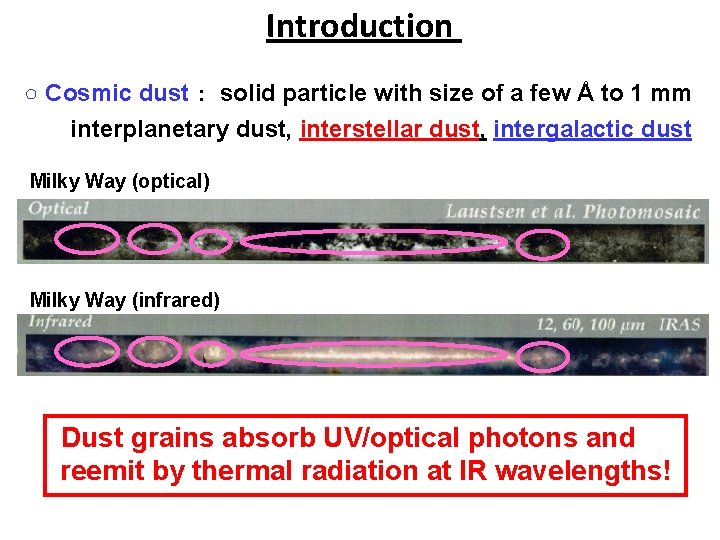 Introduction

○ Cosmic dust : solid particle with size of a few Å to 1 mm
interplanetary dust, interstellar dust, intergalactic dust

Milky Way (optical)

Optical

Laustsen et al. Photomosaic

Milky Way (infrared)

Infrared

12, 60, 100 μm IRAS

Dust grains absorb UV/optical photons and reemit by thermal radiation at IR wavelengths!